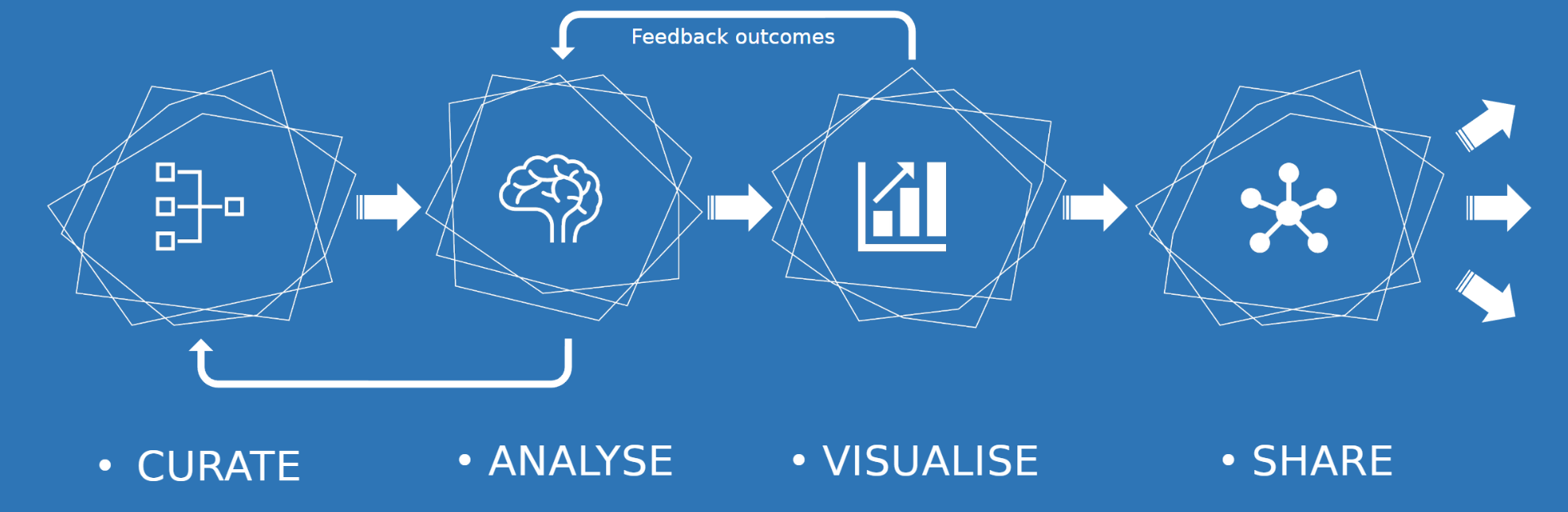 Feedback outcomes

• CURATE

• ANALYSE

• VISUALISE

• SHARE